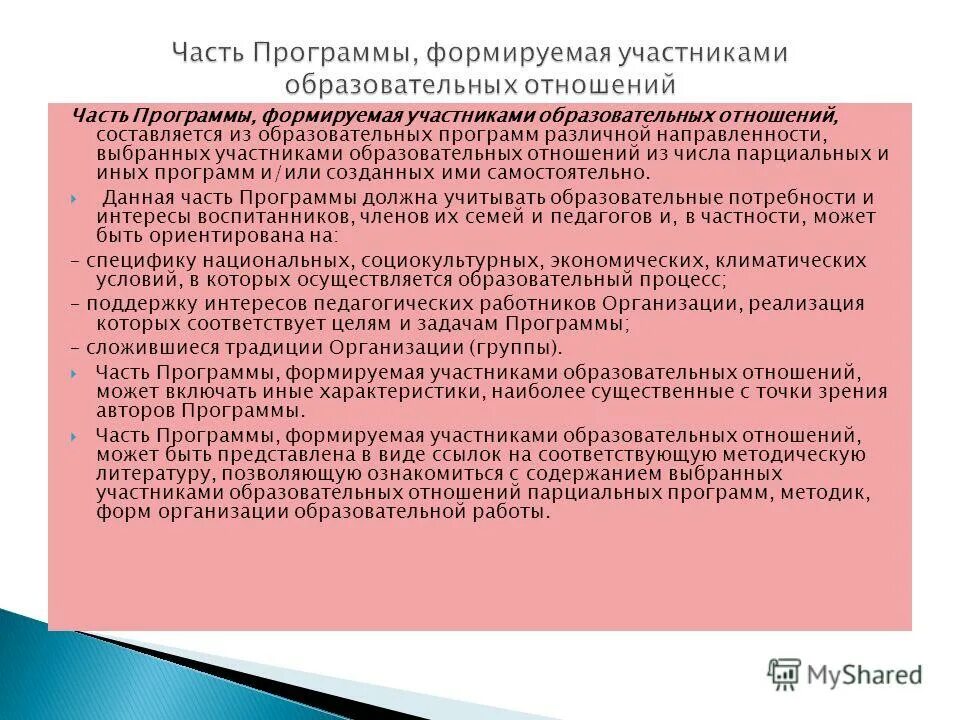 Часть Программы, формируемая участниками образовательных отношений

Часть Программы, формируемая участниками образовательных отношений, составляется из образовательных программ различной направленности, выбранных участниками образовательных отношений из числа парциальных и иных программ и/или созданных ими самостоятельно.

Данная часть Программы должна учитывать образовательные потребности и интересы воспитанников, членов их семей и педагогов и, в частности, может быть ориентирована на:

– специфику национальных, социокультурных, экономических, климатических условий, в которых осуществляется образовательный процесс;

– поддержку интересов педагогических работников Организации, реализация которых соответствует целям и задачам Программы;

– сложившиеся традиции Организации (группы).

Часть Программы, формируемая участниками образовательных отношений, может включать иные характеристики, наиболее существенные с точки зрения авторов Программы.

Часть Программы, формируемая участниками образовательных отношений, может быть представлена в виде ссылок на соответствующую методическую литературу, позволяющую ознакомиться с содержанием выбранных участниками образовательных отношений парциальных программ, методик, форм организации образовательной работы.

MyShared